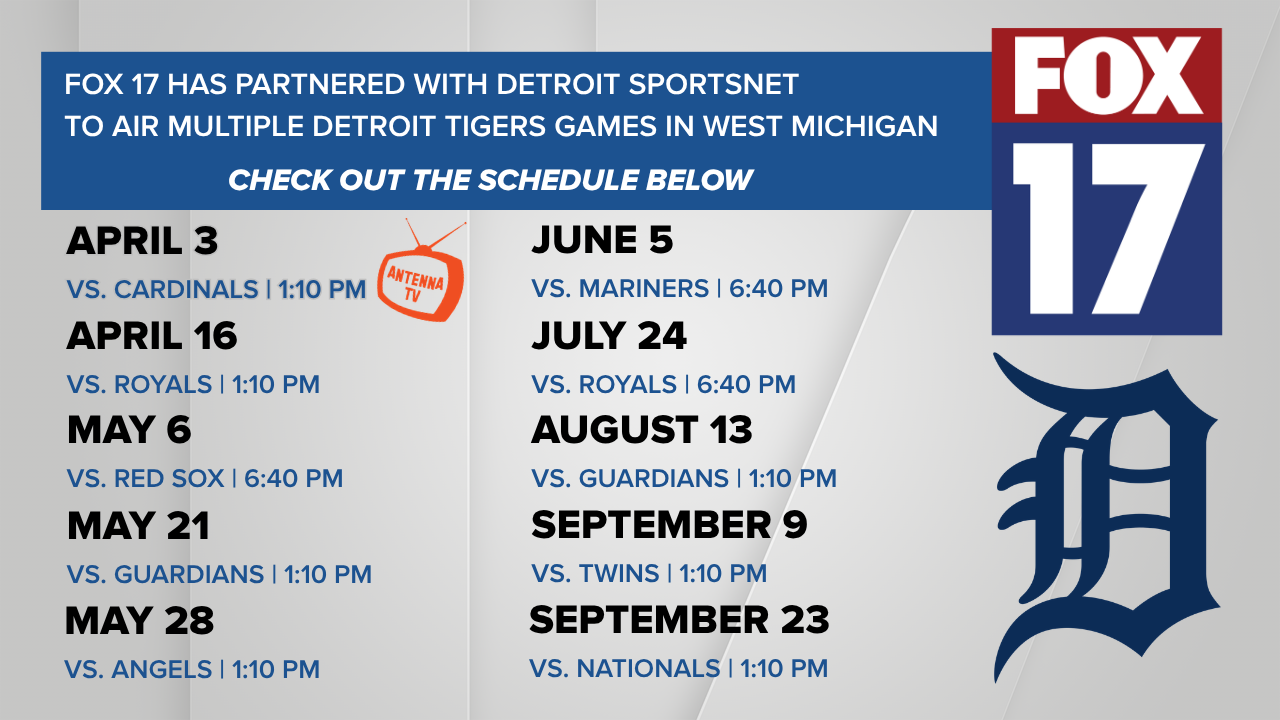 FOX 17 HAS PARTNERED WITH DETROIT SPORTSNET TO AIR MULTIPLE DETROIT TIGERS GAMES IN WEST MICHIGAN

CHECK OUT THE SCHEDULE BELOW

FOX 17

APRIL 3
VS. CARDINALS | 1:10 PM
ANTENNA TV

APRIL 16
VS. ROYALS | 1:10 PM

MAY 6
VS. RED SOX | 6:40 PM

MAY 21
VS. GUARDIANS | 1:10 PM

MAY 28
VS. ANGELS | 1:10 PM

JUNE 5
VS. MARINERS | 6:40 PM

JULY 24
VS. ROYALS | 6:40 PM

AUGUST 13
VS. GUARDIANS | 1:10 PM

SEPTEMBER 9
VS. TWINS | 1:10 PM

SEPTEMBER 23
VS. NATIONALS | 1:10 PM

D